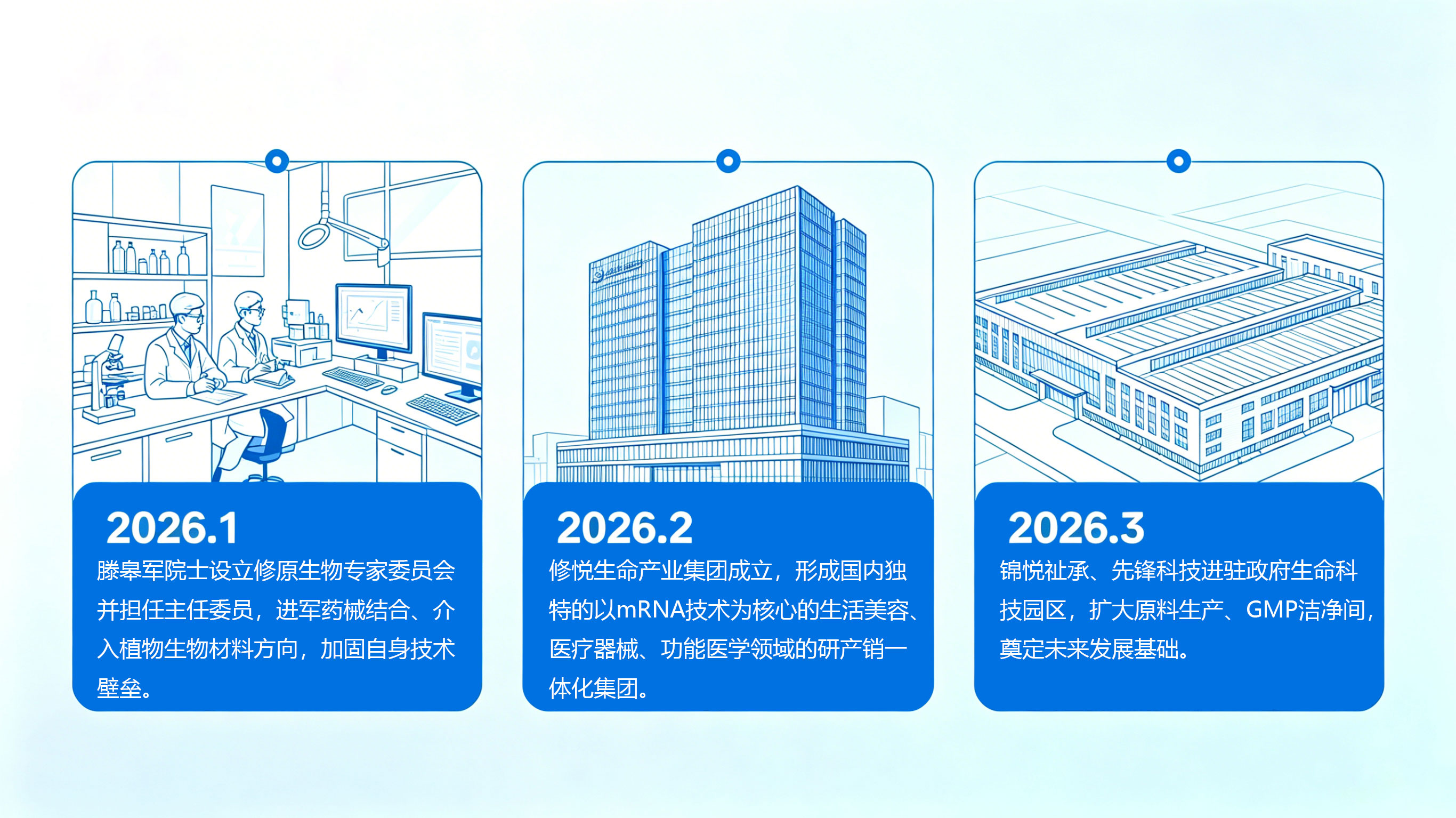 2026.1

滕皋军院士设立修原生物专家委员会并担任主任委员，进军药械结合、介入植物生物材料方向，加固自身技术壁垒。

2026.2

修悦生命产业集团成立，形成国内独特的以mRNA技术为核心的生活美容、医疗器械、功能医学领域的研产销一体化集团。

2026.3

锦悦祉承、先锋科技进驻政府生命科技园区，扩大原料生产、GMP洁净间，奠定未来发展基础。